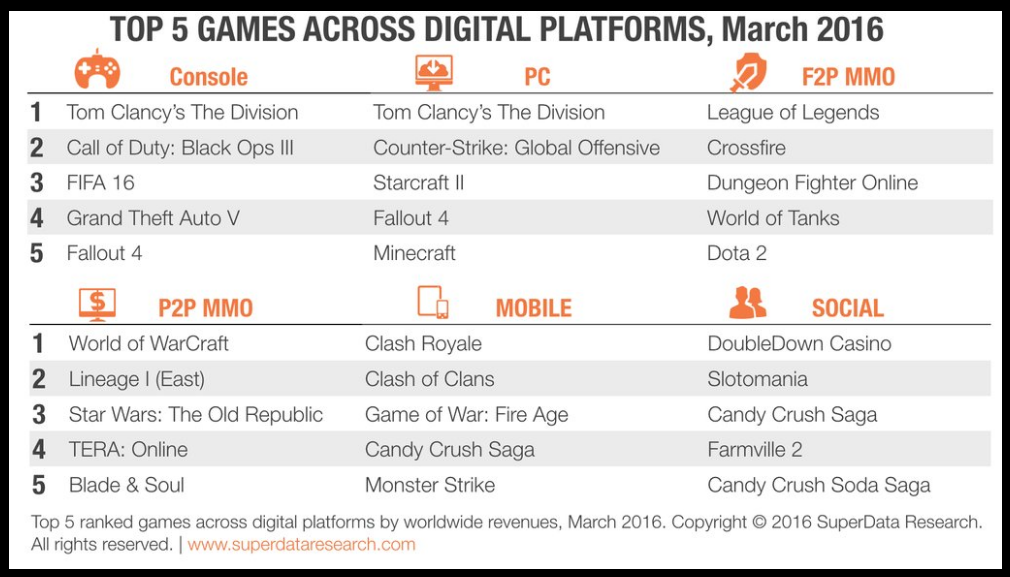 TOP 5 GAMES ACROSS DIGITAL PLATFORMS, March 2016

| | Console | PC | F2P MMO |
|---|---|---|---|
| 1 | Tom Clancy's The Division | Tom Clancy's The Division | League of Legends |
| 2 | Call of Duty: Black Ops III | Counter-Strike: Global Offensive | Crossfire |
| 3 | FIFA 16 | Starcraft II | Dungeon Fighter Online |
| 4 | Grand Theft Auto V | Fallout 4 | World of Tanks |
| 5 | Fallout 4 | Minecraft | Dota 2 |

| | P2P MMO | MOBILE | SOCIAL |
|---|---|---|---|
| 1 | World of WarCraft | Clash Royale | DoubleDown Casino |
| 2 | Lineage I (East) | Clash of Clans | Slotomania |
| 3 | Star Wars: The Old Republic | Game of War: Fire Age | Candy Crush Saga |
| 4 | TERA: Online | Candy Crush Saga | Farmville 2 |
| 5 | Blade & Soul | Monster Strike | Candy Crush Soda Saga |

Top 5 ranked games across digital platforms by worldwide revenues, March 2016. Copyright © 2016 SuperData Research. All rights reserved. | www.superdataresearch.com